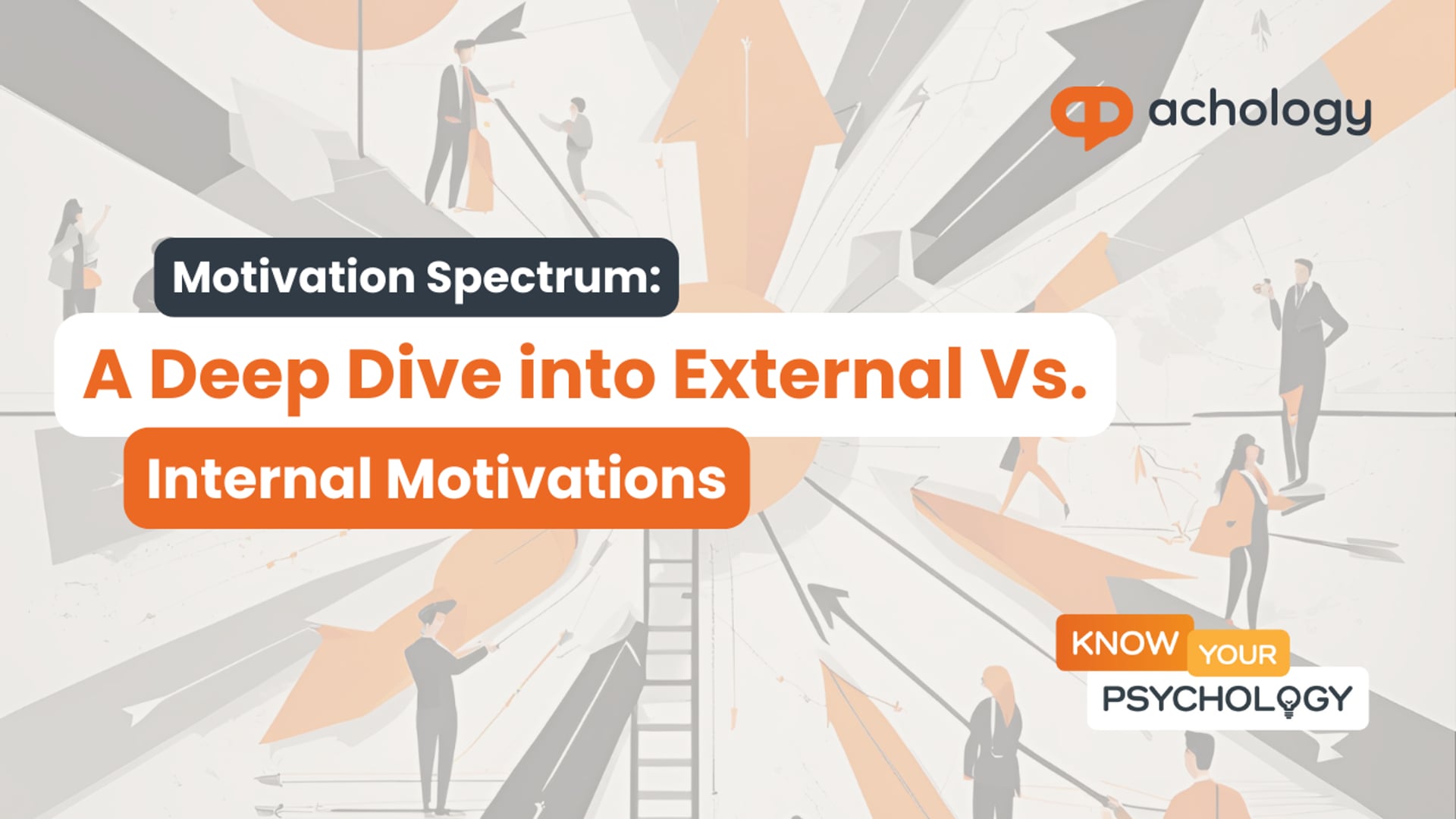 achology

Motivation Spectrum:

A Deep Dive into External Vs.

Internal Motivations

KNOW YOUR PSYCHOLOGY